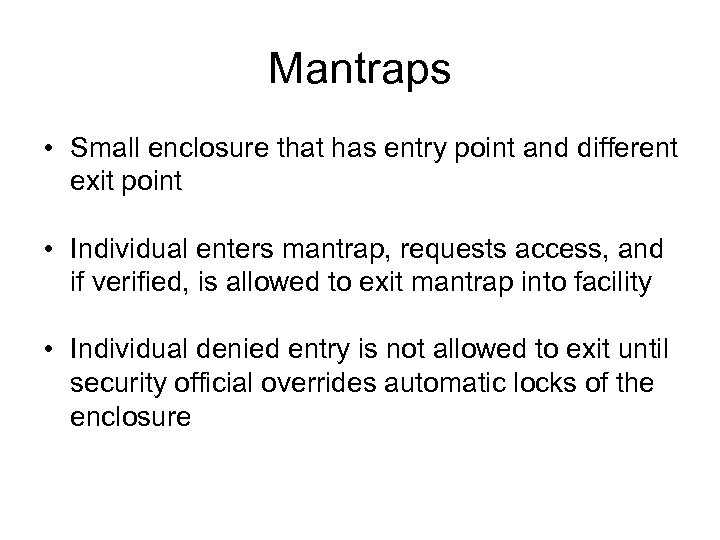 Mantraps

• Small enclosure that has entry point and different exit point

• Individual enters mantrap, requests access, and if verified, is allowed to exit mantrap into facility

• Individual denied entry is not allowed to exit until security official overrides automatic locks of the enclosure